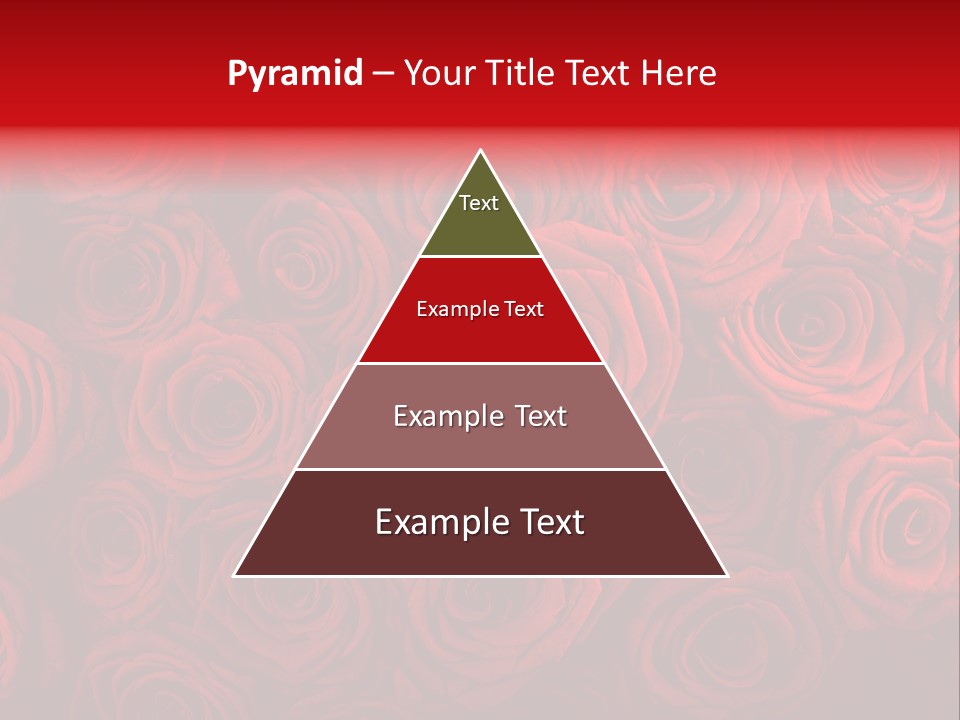 Pyramid – Your Title Text Here

Text

Example Text

Example Text

Example Text